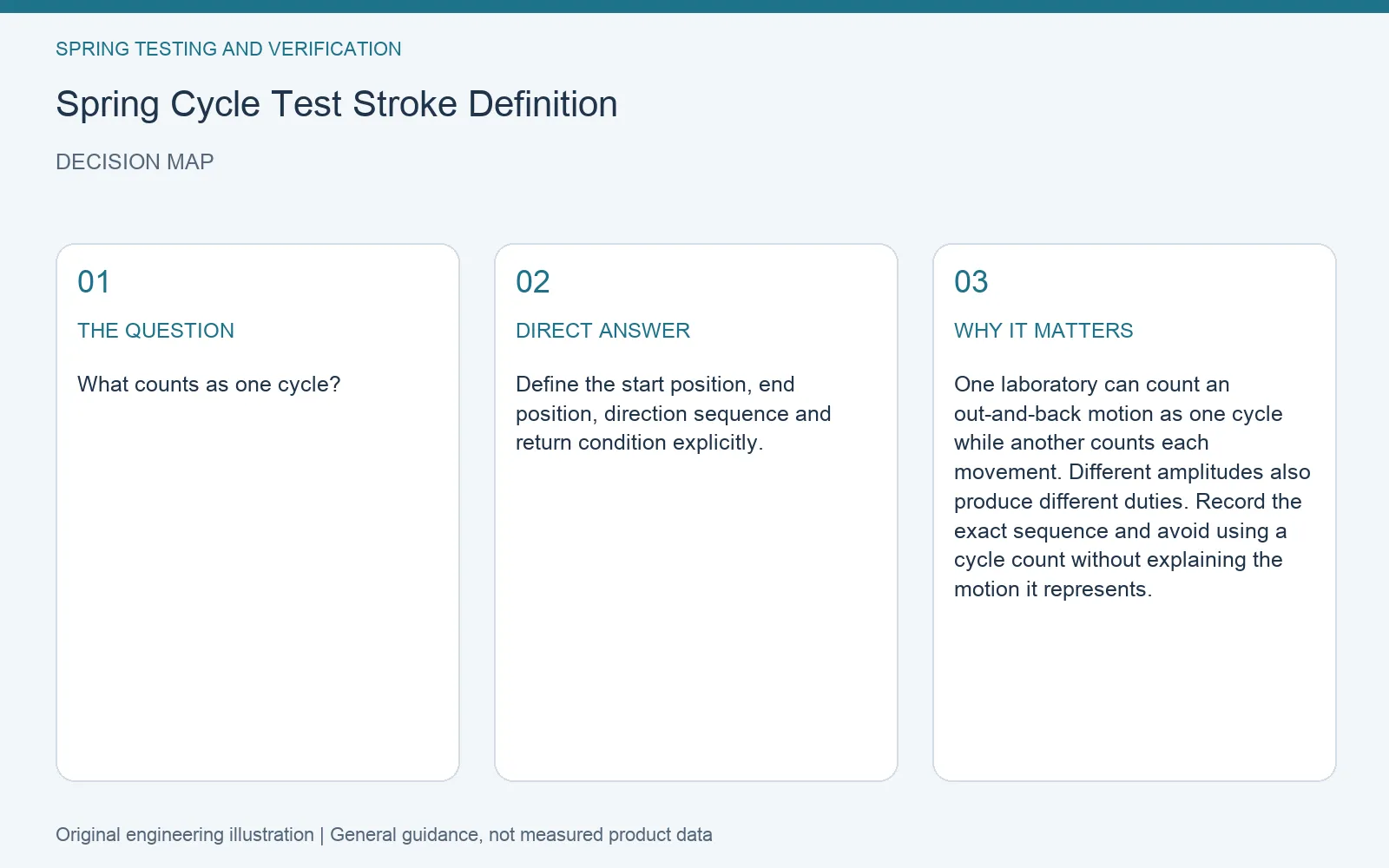 SPRING TESTING AND VERIFICATION

Spring Cycle Test Stroke Definition

DECISION MAP

01

THE QUESTION

What counts as one cycle?

02

DIRECT ANSWER

Define the start position, end position, direction sequence and return condition explicitly.

03

WHY IT MATTERS

One laboratory can count an out-and-back motion as one cycle while another counts each movement. Different amplitudes also produce different duties. Record the exact sequence and avoid using a cycle count without explaining the motion it represents.

Original engineering illustration | General guidance, not measured product data